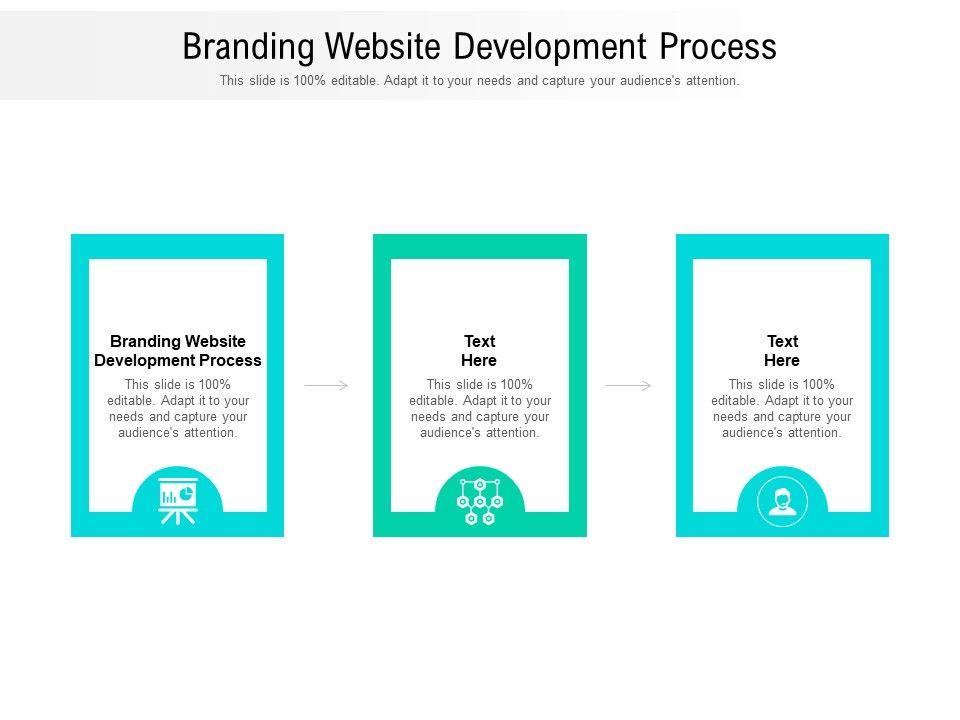 Branding Website Development Process

This slide is 100% editable. Adapt it to your needs and capture your audience's attention.

Branding Website Development Process

This slide is 100% editable. Adapt it to your needs and capture your audience's attention.

Text Here

This slide is 100% editable. Adapt it to your needs and capture your audience's attention.

Text Here

This slide is 100% editable. Adapt it to your needs and capture your audience's attention.